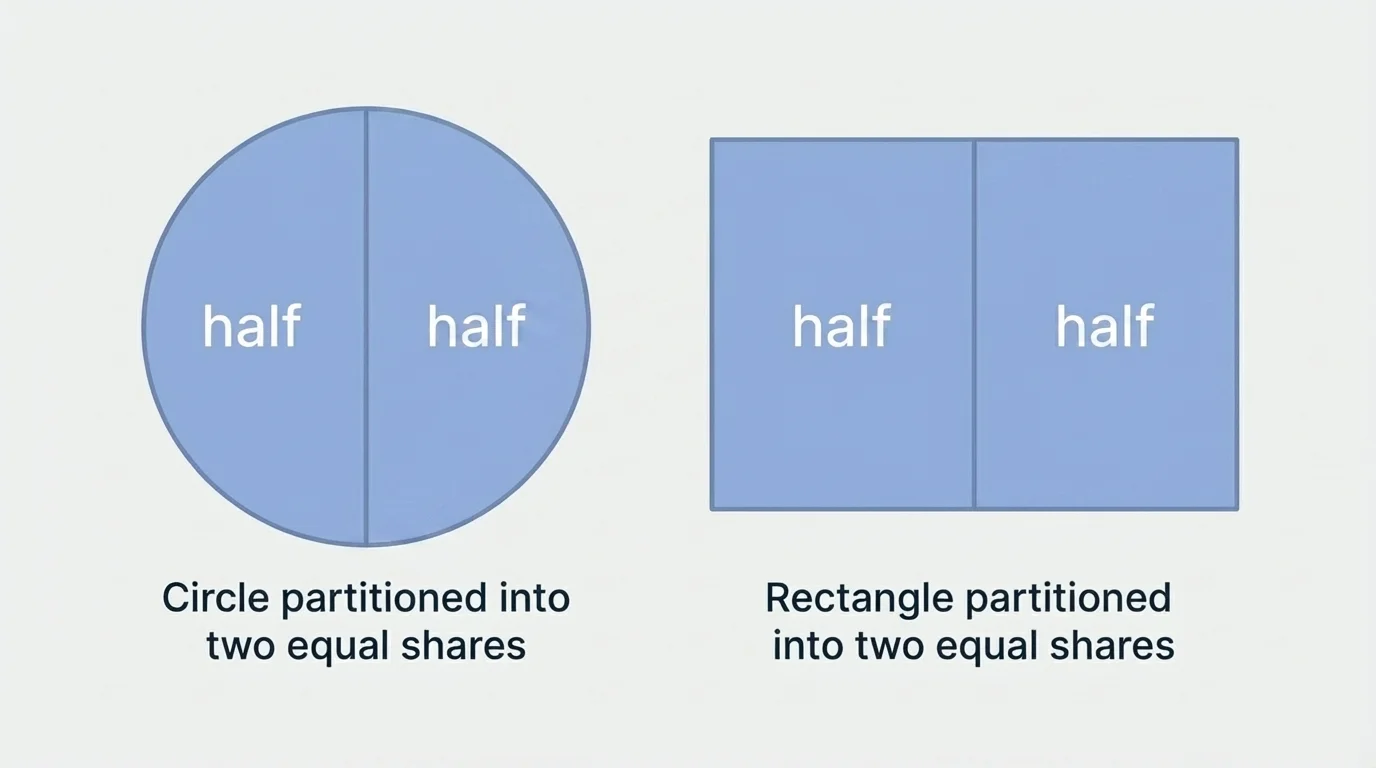 half half

Circle partitioned into two equal shares

half half

Rectangle partitioned into two equal shares